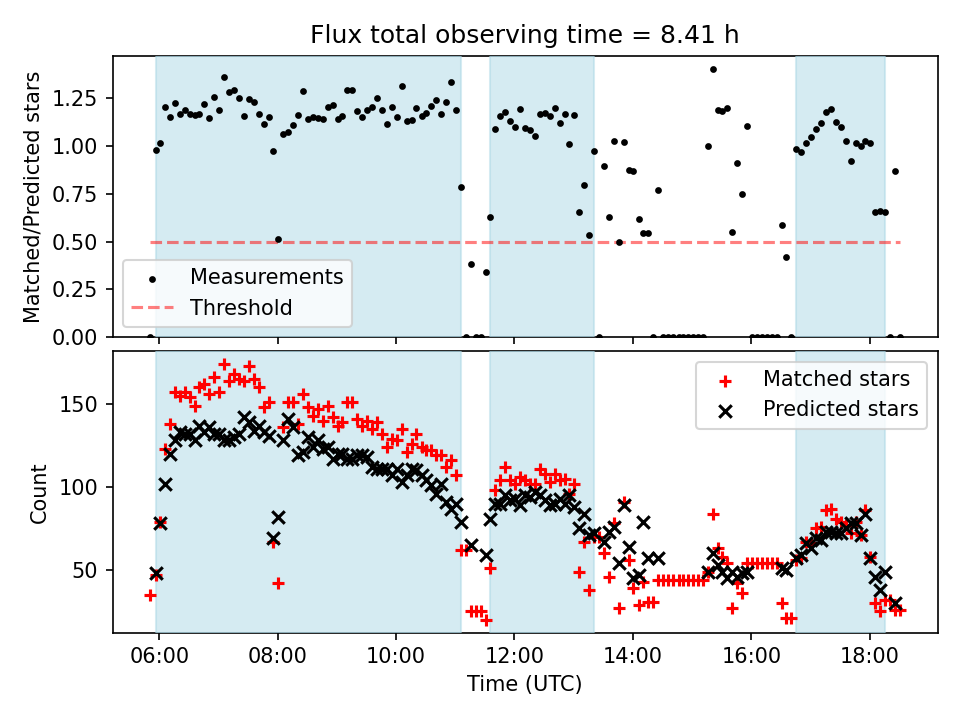 Flux total observing time = 8.41 h

Matched/Predicted stars

1.25
1.00
0.75
0.50
0.25
0.00

Measurements
Threshold

Count

150
100
50

Matched stars
Predicted stars

06:00
08:00
10:00
12:00
14:00
16:00
18:00

Time (UTC)